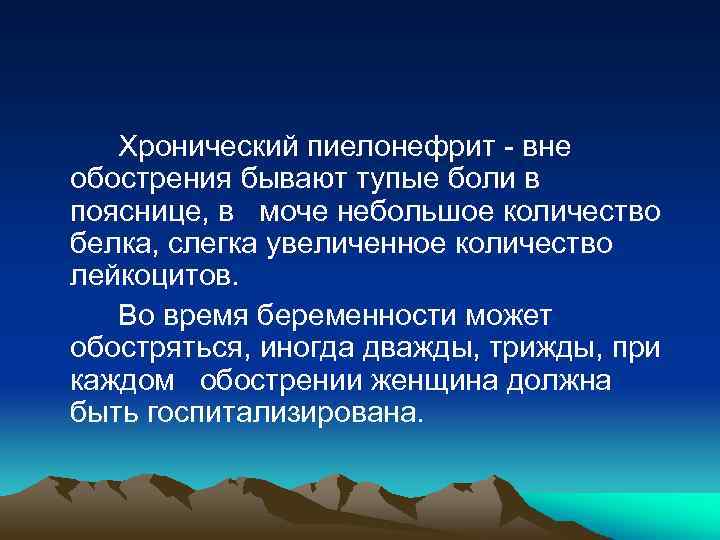 Хронический пиелонефрит - вне обострения бывают тупые боли в пояснице, в моче небольшое количество белка, слегка увеличенное количество лейкоцитов.

Во время беременности может обостряться, иногда дважды, трижды, при каждом обострении женщина должна быть госпитализирована.